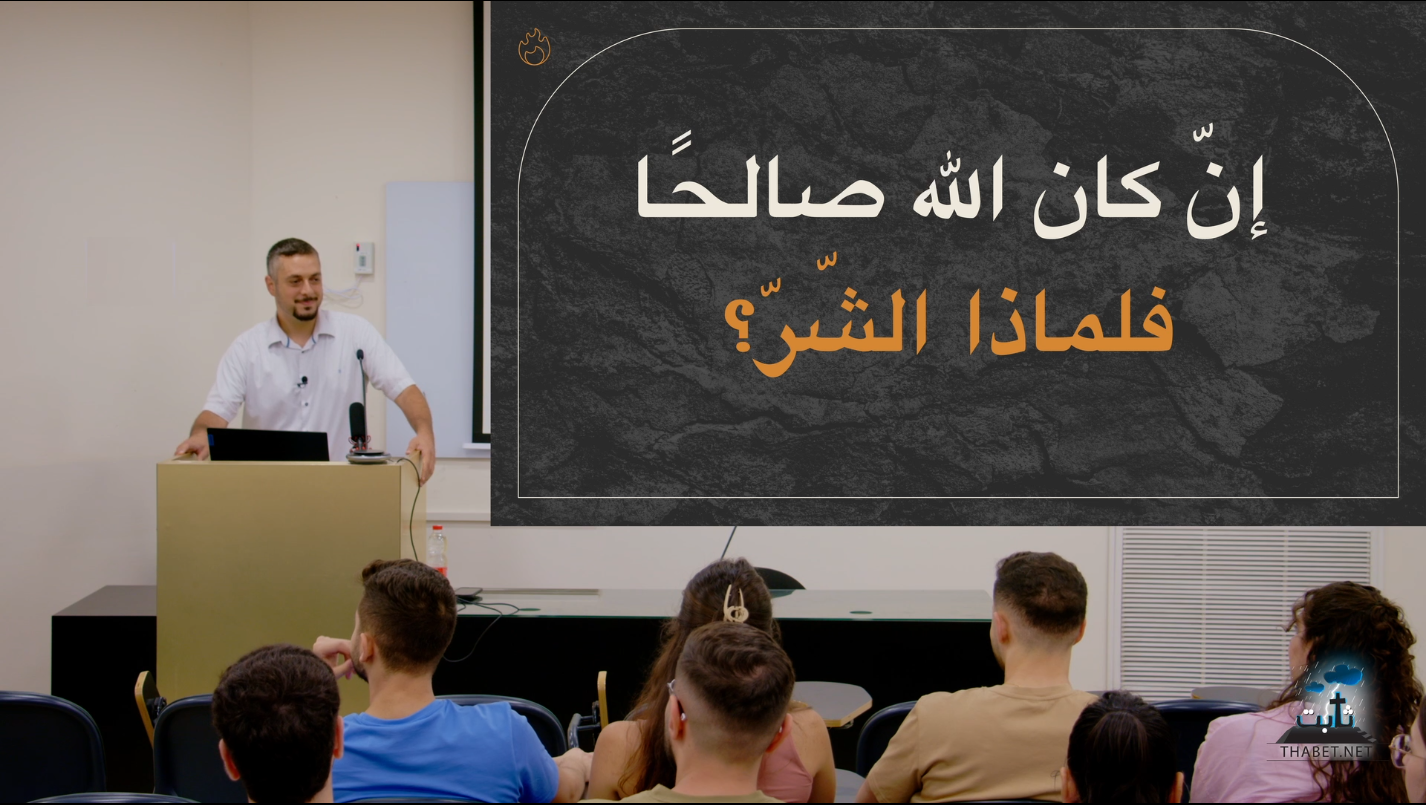 إنّ كان الله صالحًا
فلماذا الشّرّ؟

ثابت
THABET.NET